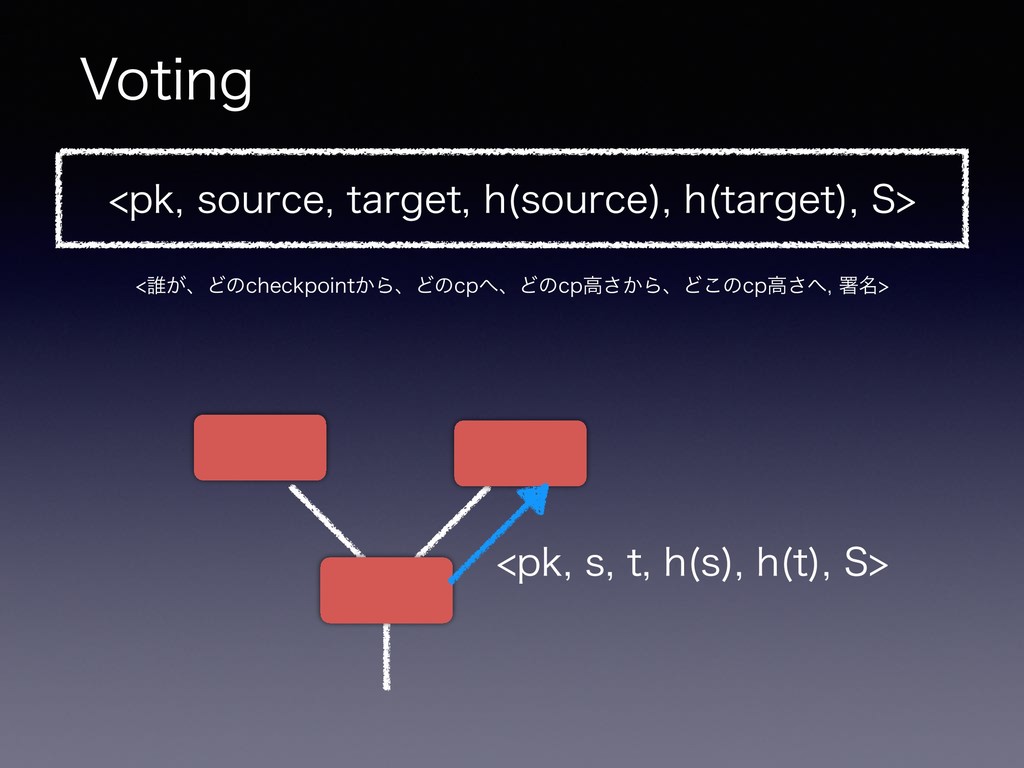 Voting

<pk, source, target, h(source), h(target), S>

<誰が、どのcheckpointから、どのcpへ、どのcp高さから、どこのcp高さへ, 署名>

<pk, s, t, h(s), h(t), S>